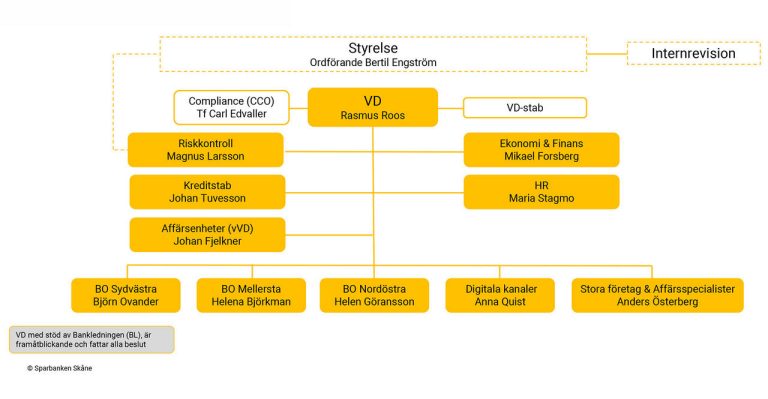 Styrelse
Ordförande Bertil Engström

Internrevision

Compliance (CCO)
Tf Carl Edvaller

VD
Rasmus Roos

VD-stab

Riskkontroll
Magnus Larsson

Ekonomi & Finans
Mikael Forsberg

Kreditstab
Johan Tuvesson

HR
Maria Stagmo

Affärsenheter (vVD)
Johan Fjelkner

BO Sydvästra
Björn Ovander

BO Mellersta
Helena Björkman

BO Nordöstra
Helen Göransson

Digitala kanaler
Anna Quist

Stora företag & Affärsspecialister
Anders Österberg

VD med stöd av Bankledningen (BL), är framåtblickande och fattar alla beslut

© Sparbanken Skåne